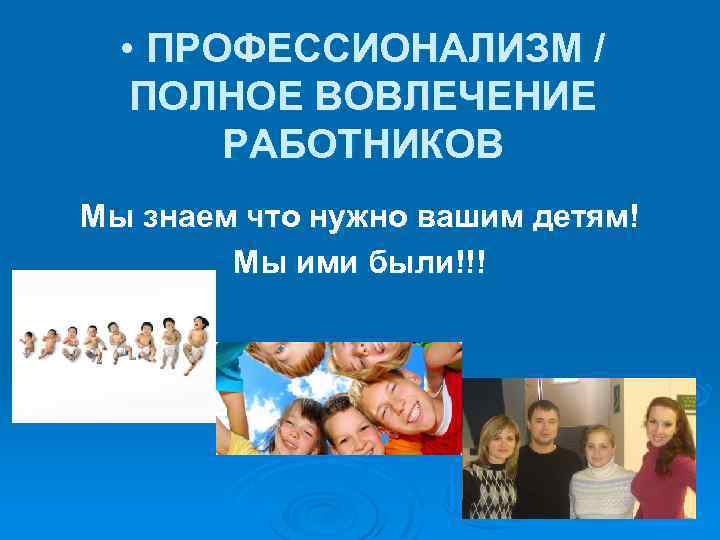 • ПРОФЕССИОНАЛИЗМ / ПОЛНОЕ ВОВЛЕЧЕНИЕ РАБОТНИКОВ

Мы знаем что нужно вашим детям!

Мы ими были!!!